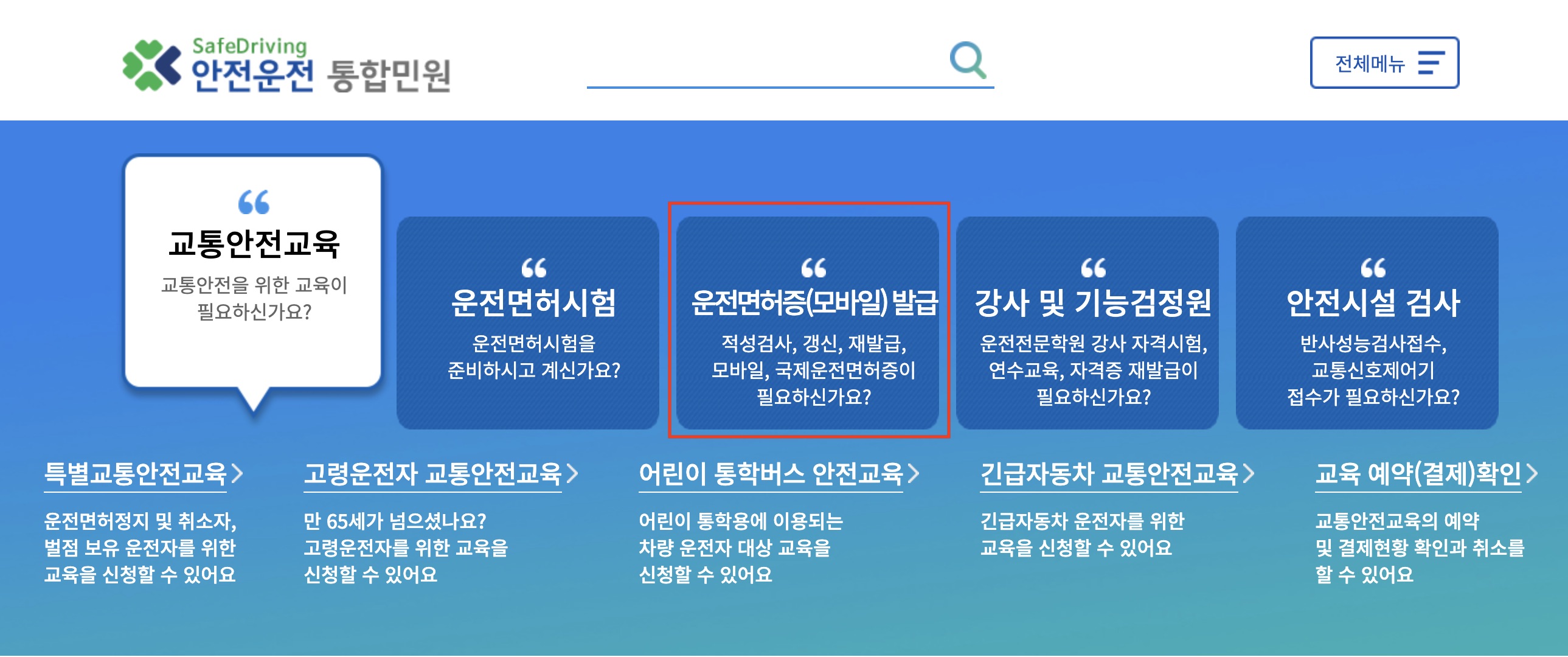 SafeDriving
안전운전 통합민원

전체메뉴

“
교통안전교육
교통안전을 위한 교육이 필요하신가요?

“
운전면허시험
운전면허시험을 준비하시고 계신가요?

“
운전면허증(모바일) 발급
적성검사, 갱신, 재발급, 모바일, 국제운전면허증이 필요하신가요?

“
강사 및 기능검정원
운전전문학원 강사 자격시험, 연수교육, 자격증 재발급이 필요하신가요?

“
안전시설 검사
반사성능검사접수, 교통신호제어기 접수가 필요하신가요?

특별교통안전교육 >
운전면허정지 및 취소자, 벌점 보유 운전자를 위한 교육을 신청할 수 있어요

고령운전자 교통안전교육 >
만 65세가 넘으셨나요? 고령운전자를 위한 교육을 신청할 수 있어요

어린이 통학버스 안전교육 >
어린이 통학용에 이용되는 차량 운전자 대상 교육을 신청할 수 있어요

긴급자동차 교통안전교육 >
긴급자동차 운전자를 위한 교육을 신청할 수 있어요

교육 예약(결제)확인 >
교통안전교육의 예약 및 결제현황 확인과 취소를 할 수 있어요